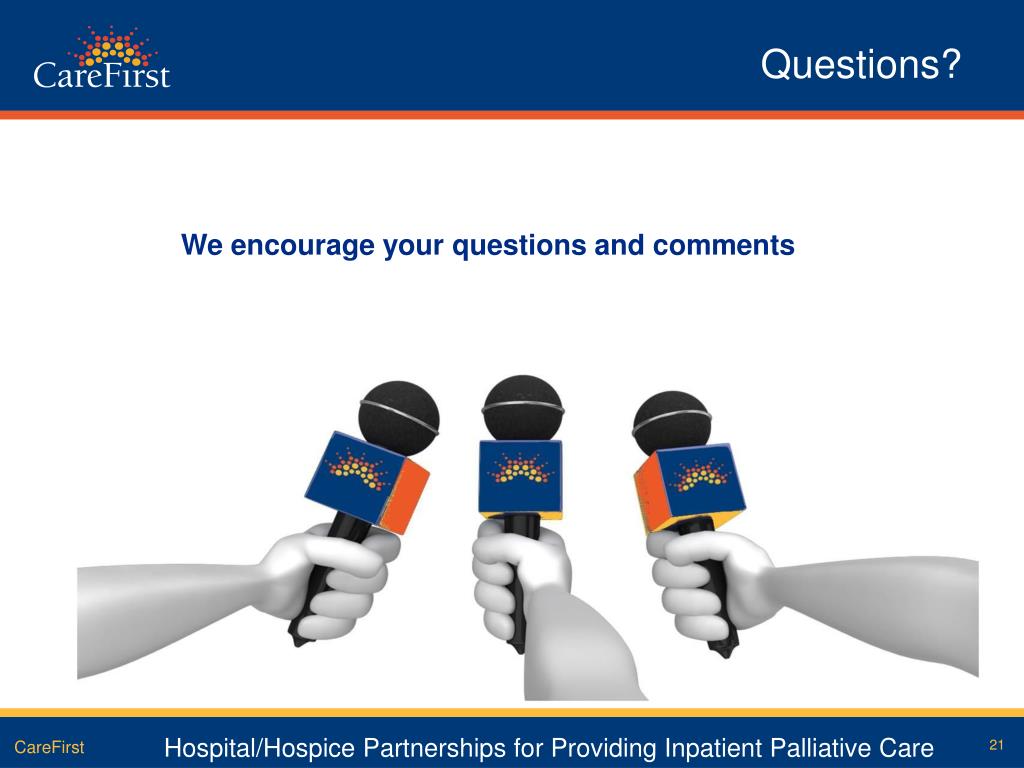 CareFirst

Questions?

We encourage your questions and comments

CareFirst

Hospital/Hospice Partnerships for Providing Inpatient Palliative Care

21